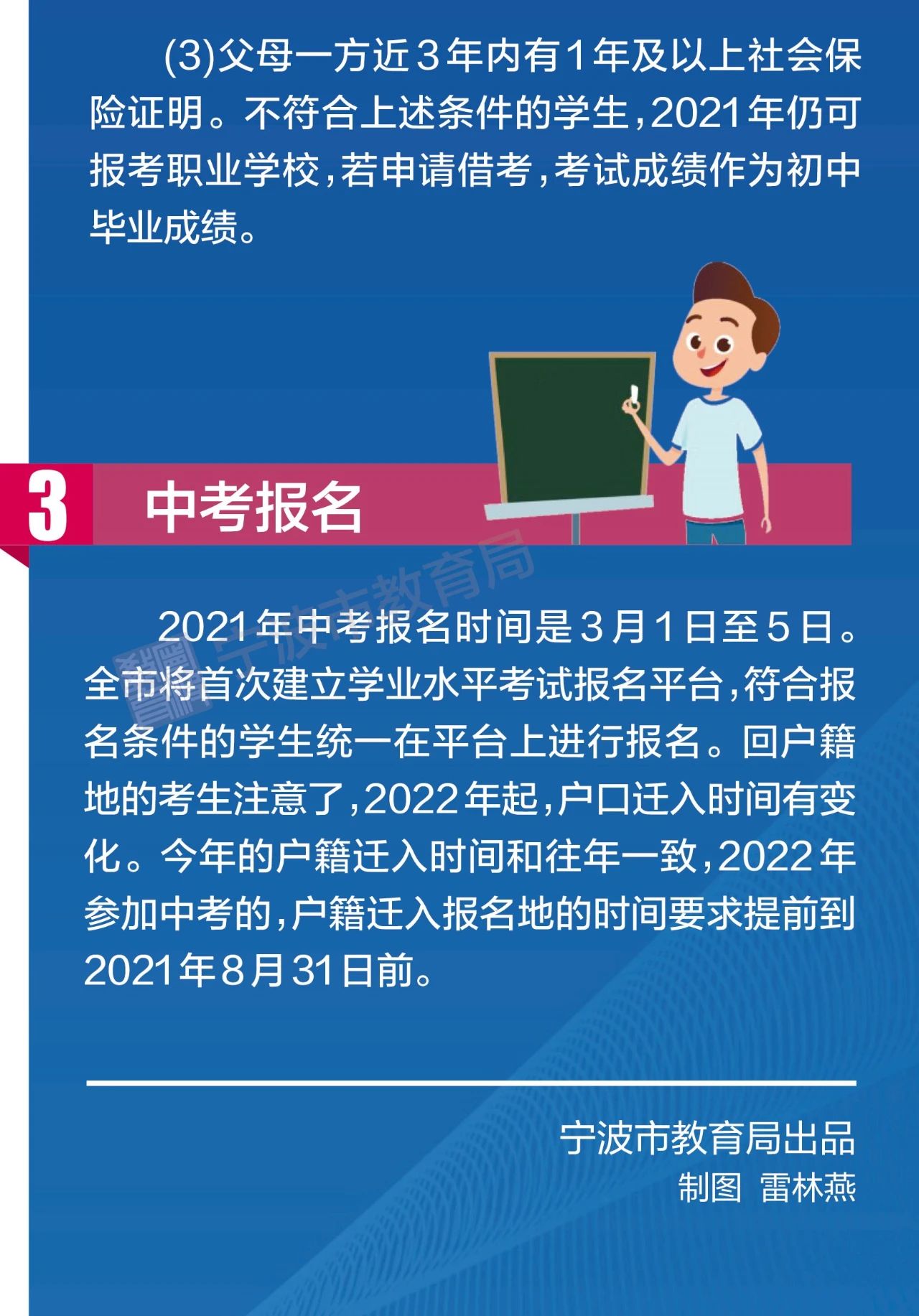 (3)父母一方近3年内有1年及以上社会保险证明。不符合上述条件的学生，2021年仍可报考职业学校，若申请借考，考试成绩作为初中毕业成绩。

3 中考报名

宁波市教育局

2021年中考报名时间是3月1日至5日。全市将首次建立学业水平考试报名平台，符合报名条件的学生统一在平台上进行报名。回户籍地的考生注意了，2022年起，户口迁入时间有变化。今年的户籍迁入时间和往年一致，2022年参加中考的，户籍迁入报名地的时间要求提前到2021年8月31日前。

宁波市教育局出品
制图 雷林燕